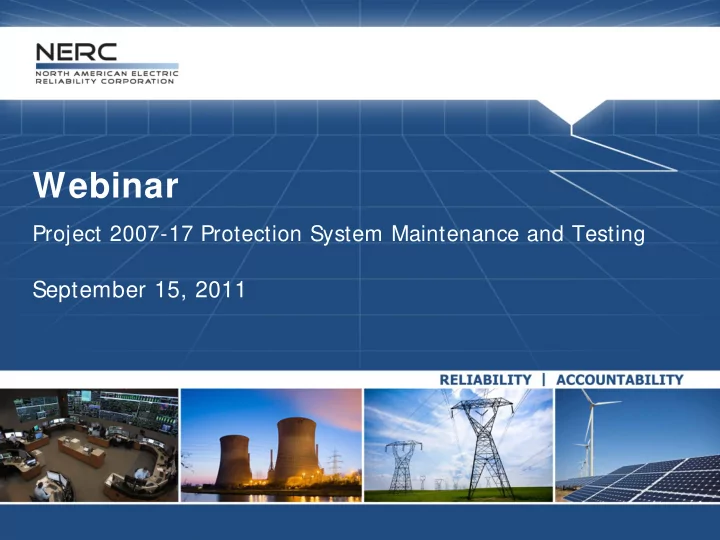 NERC
NORTH AMERICAN ELECTRIC RELIABILITY CORPORATION

Webinar

Project 2007-17 Protection System Maintenance and Testing

September 15, 2011

RELIABILITY | ACCOUNTABILITY